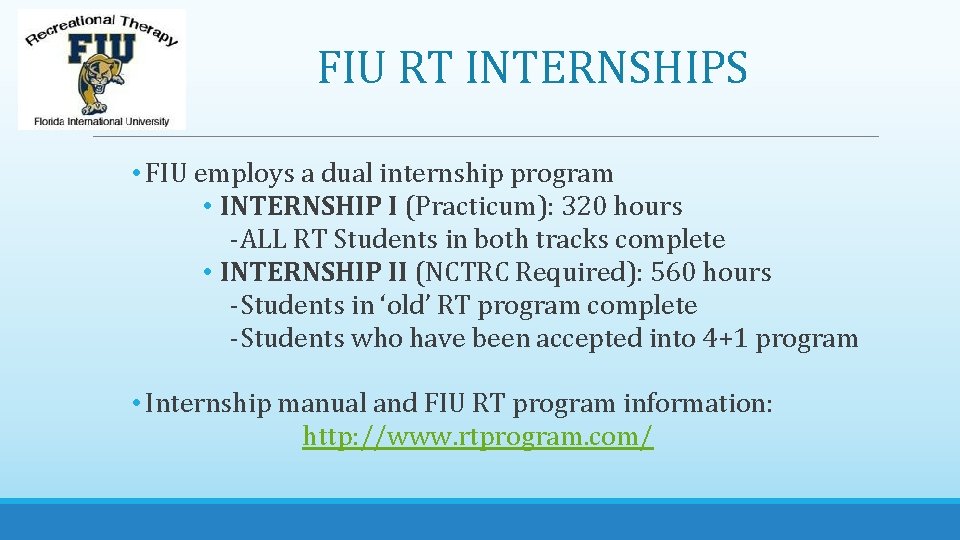 Recreational Therapy
FIU
Florida International University

FIU RT INTERNSHIPS

• FIU employs a dual internship program
• INTERNSHIP I (Practicum): 320 hours
-ALL RT Students in both tracks complete
• INTERNSHIP II (NCTRC Required): 560 hours
-Students in 'old' RT program complete
-Students who have been accepted into 4+1 program

• Internship manual and FIU RT program information:
http://www.rtprogram.com/